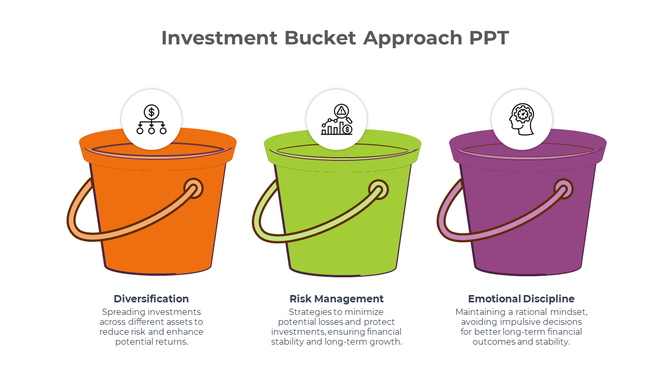 Investment Bucket Approach PPT

Diversification
Spreading investments across different assets to reduce risk and enhance potential returns.

Risk Management
Strategies to minimize potential losses and protect investments, ensuring financial stability and long-term growth.

Emotional Discipline
Maintaining a rational mindset, avoiding impulsive decisions for better long-term financial outcomes and stability.